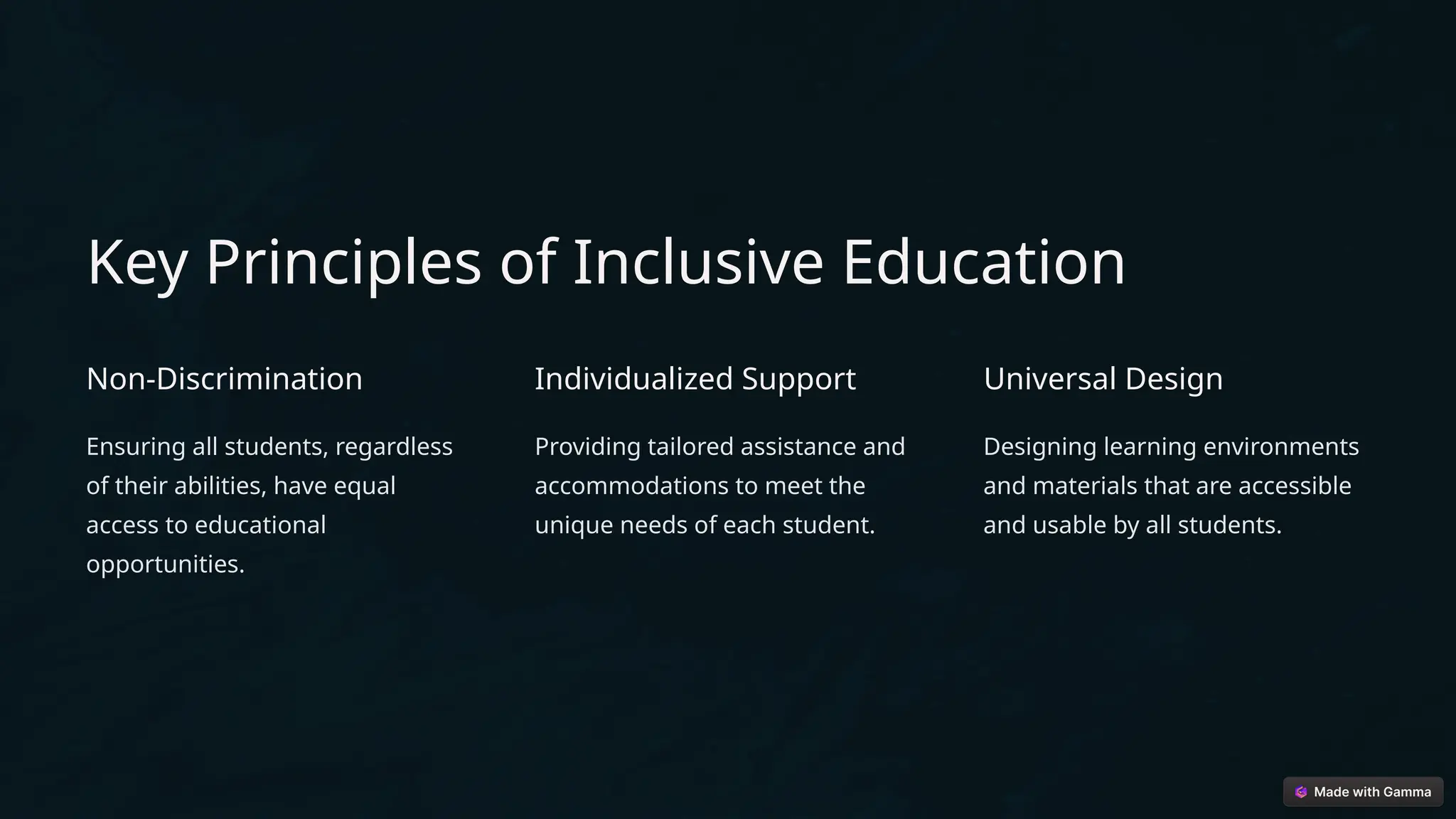 Key Principles of Inclusive Education

Non-Discrimination

Ensuring all students, regardless of their abilities, have equal access to educational opportunities.

Individualized Support

Providing tailored assistance and accommodations to meet the unique needs of each student.

Universal Design

Designing learning environments and materials that are accessible and usable by all students.

Made with Gamma